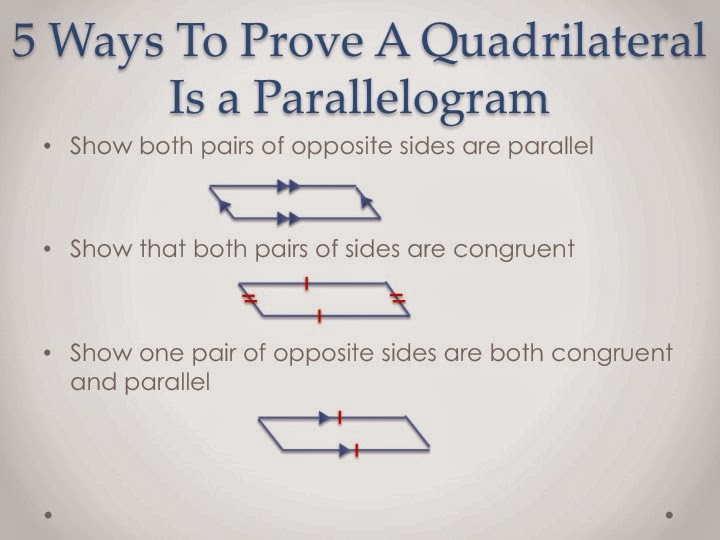 5 Ways To Prove A Quadrilateral Is a Parallelogram

• Show both pairs of opposite sides are parallel

• Show that both pairs of sides are congruent

• Show one pair of opposite sides are both congruent and parallel